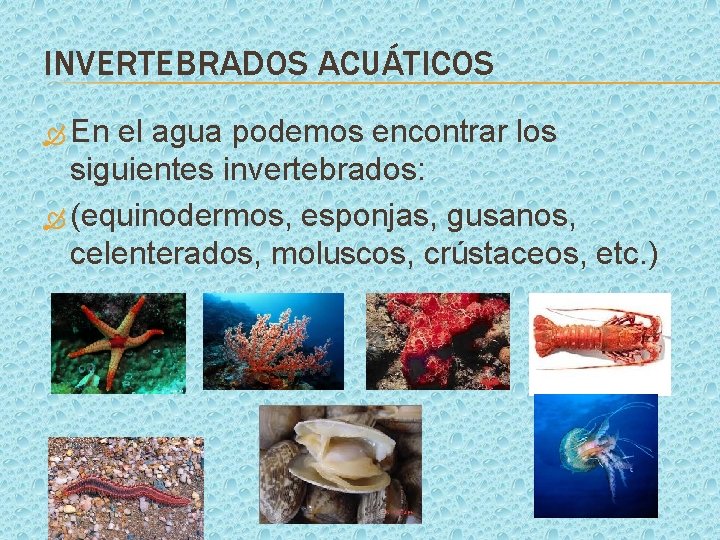 INVERTEBRADOS ACUÁTICOS

En el agua podemos encontrar los siguientes invertebrados:

(equinodermos, esponjas, gusanos, celenterados, moluscos, crústaceos, etc.)